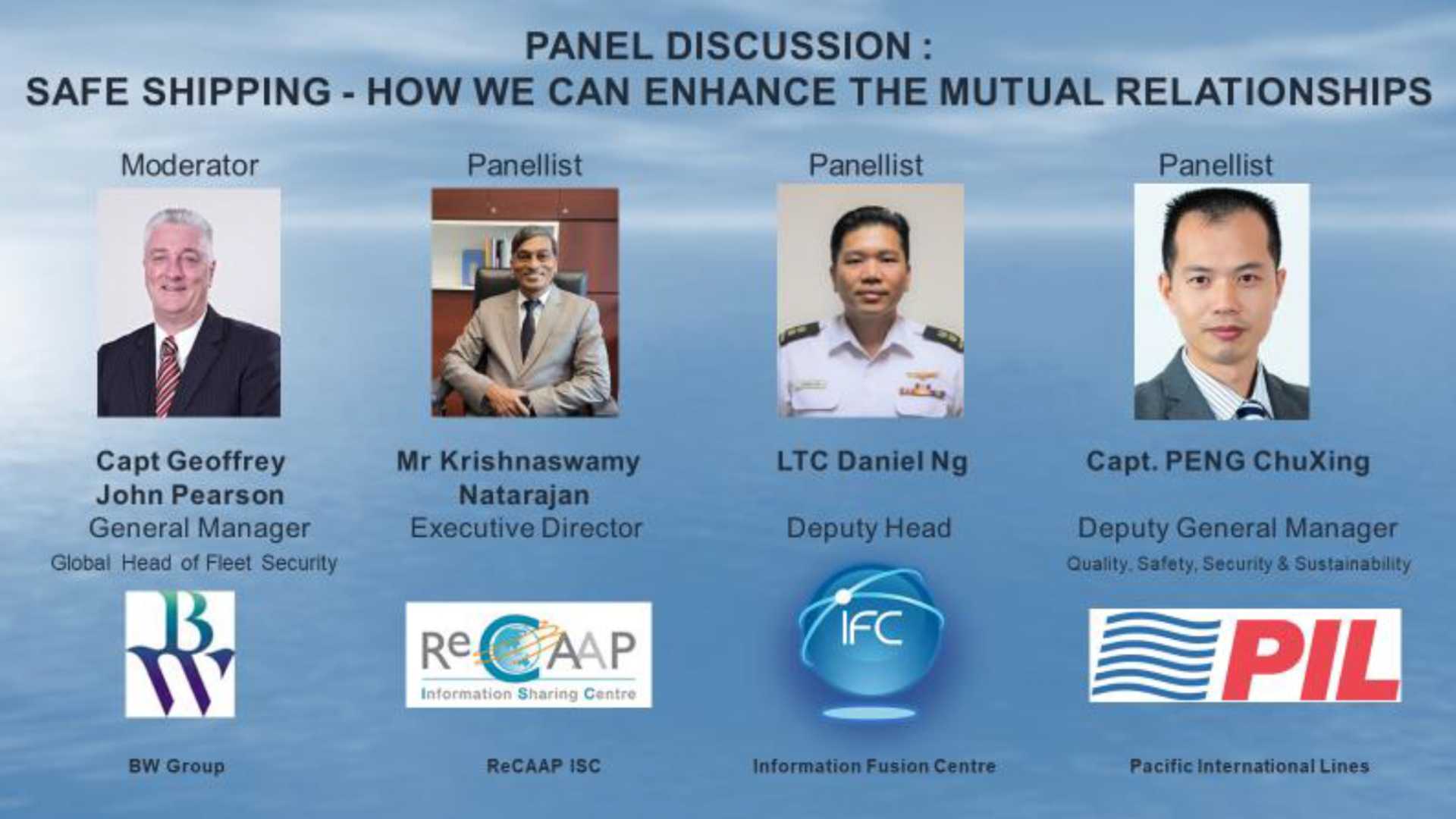 PANEL DISCUSSION :
SAFE SHIPPING - HOW WE CAN ENHANCE THE MUTUAL RELATIONSHIPS

Moderator

Capt Geoffrey John Pearson
General Manager
Global Head of Fleet Security

BW

BW Group

Panellist

Mr Krishnaswamy Natarajan
Executive Director

ReCAAP
Information Sharing Centre

ReCAAP ISC

Panellist

LTC Daniel Ng
Deputy Head

IFC

Information Fusion Centre

Panellist

Capt. PENG ChuXing
Deputy General Manager
Quality, Safety, Security & Sustainability

PIL

Pacific International Lines